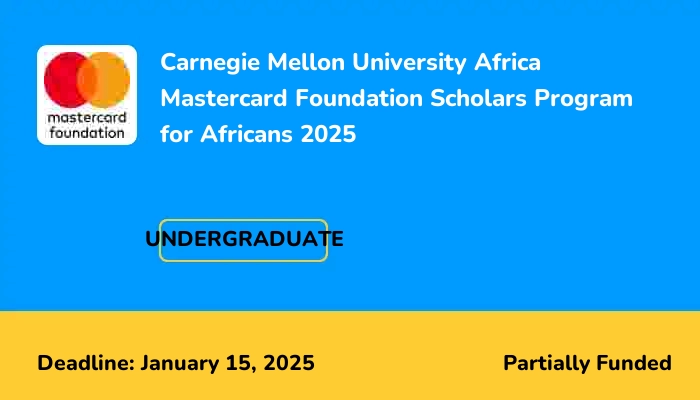 mastercard foundation

Carnegie Mellon University Africa Mastercard Foundation Scholars Program for Africans 2025

UNDERGRADUATE

Deadline: January 15, 2025

Partially Funded